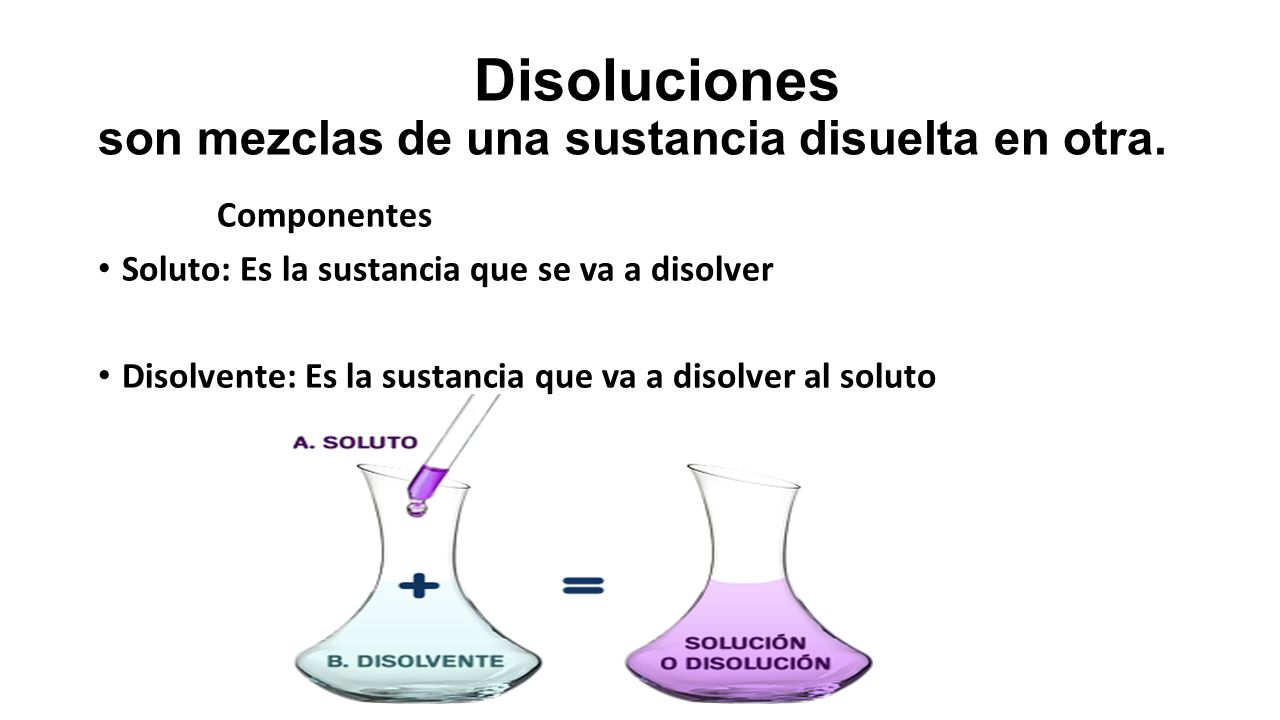 Disoluciones
son mezclas de una sustancia disuelta en otra.

Componentes

• Soluto: Es la sustancia que se va a disolver

• Disolvente: Es la sustancia que va a disolver al soluto

A. SOLUTO

+

=

B. DISOLVENTE

SOLUCIÓN O DISOLUCIÓN